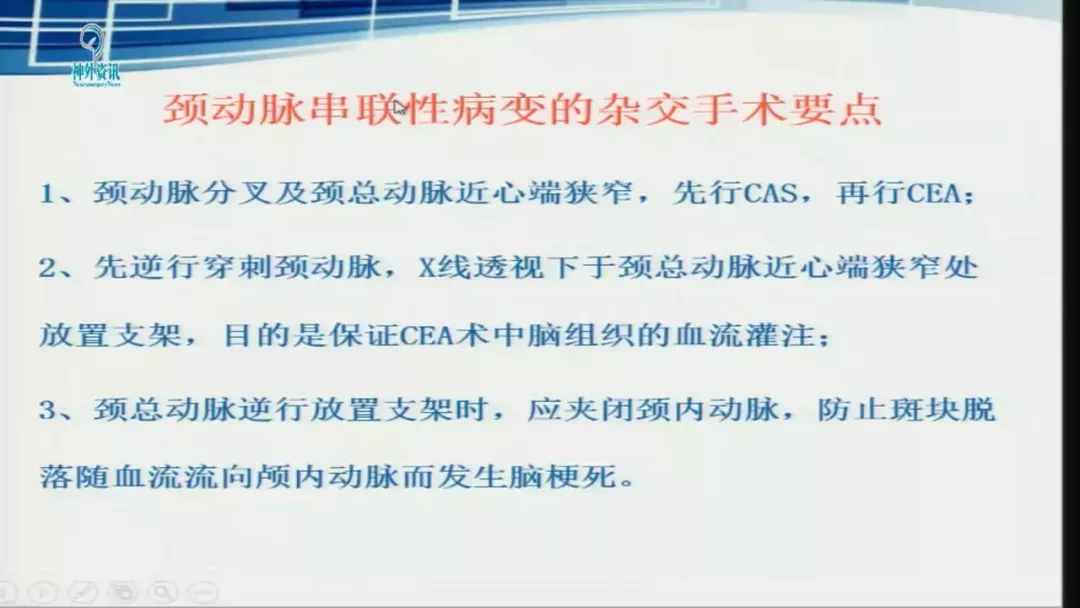 神外资讯
NeurosurgeryNews

颈动脉串联性病变的杂交手术要点

1、颈动脉分叉及颈总动脉近心端狭窄，先行CAS，再行CEA；

2、先逆行穿刺颈动脉，X线透视下于颈总动脉近心端狭窄处放置支架，目的是保证CEA术中脑组织的血流灌注；

3、颈总动脉逆行放置支架时，应夹闭颈内动脉，防止斑块脱落随血流流向颅内动脉而发生脑梗死。